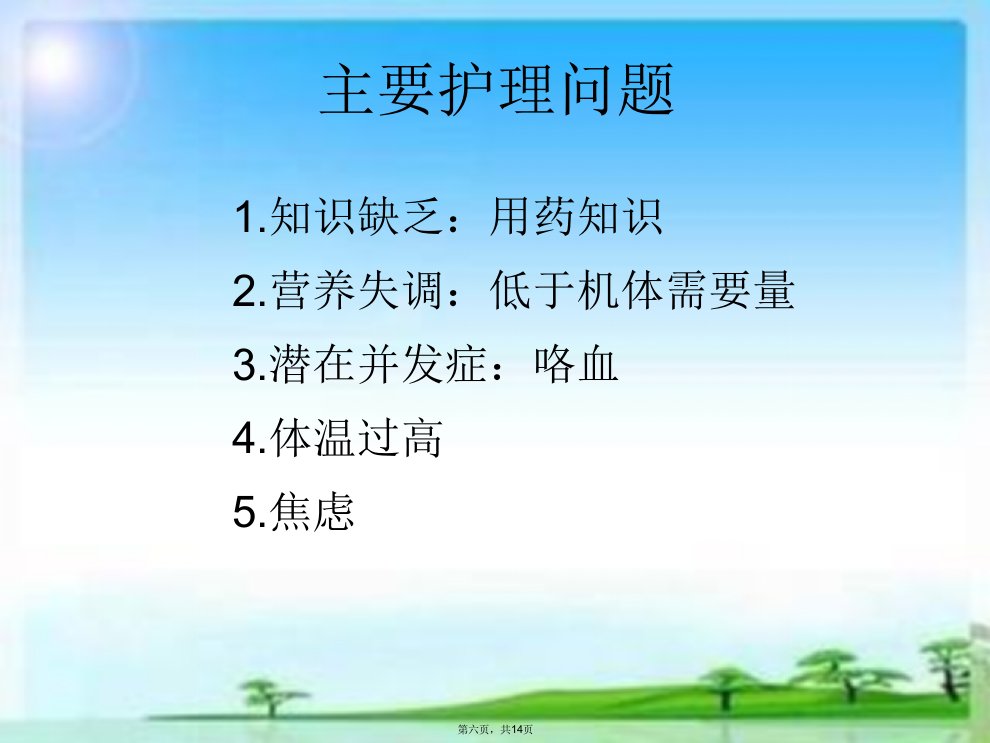 主要护理问题

1.知识缺乏：用药知识

2.营养失调：低于机体需要量

3.潜在并发症：咯血

4.体温过高

5.焦虑

第六页，共14页